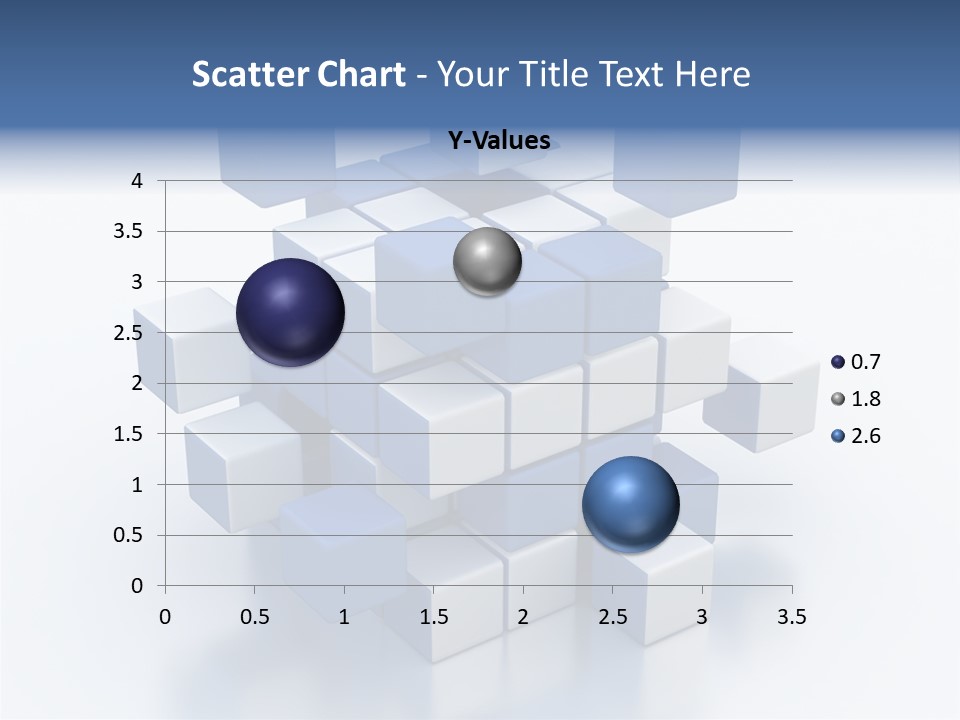 Scatter Chart - Your Title Text Here

Y-Values

4
3.5
3
2.5
2
1.5
1
0.5
0

0 0.5 1 1.5 2 2.5 3 3.5

0.7
1.8
2.6